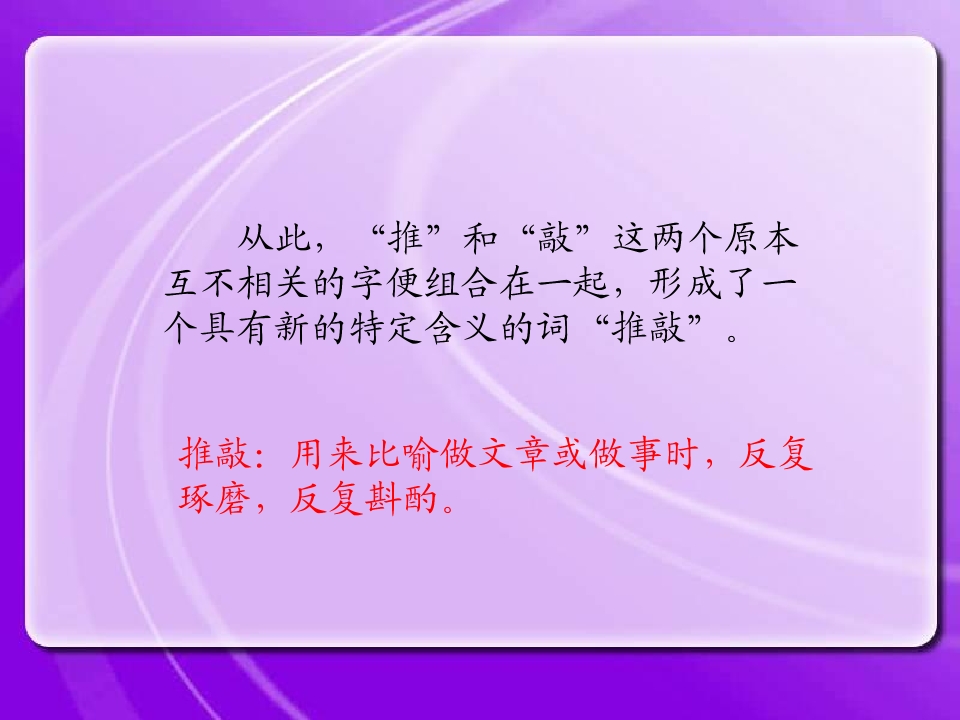 从此，“推”和“敲”这两个原本互不相关的字便组合在一起，形成了一个具有新的特定含义的词“推敲”。

推敲：用来比喻做文章或做事时，反复琢磨，反复斟酌。